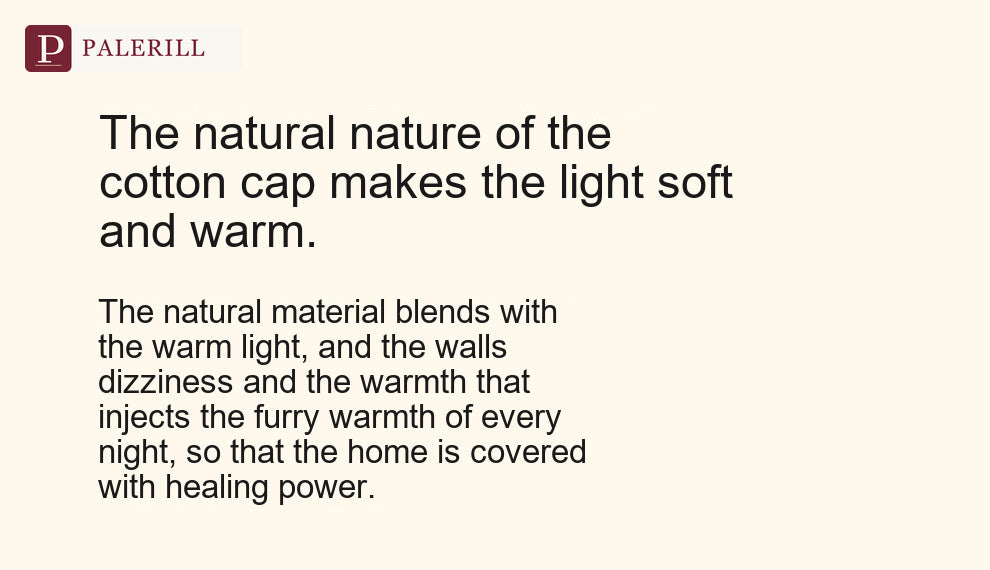 P PALERILL

The natural nature of the cotton cap makes the light soft and warm.

The natural material blends with the warm light, and the walls dizziness and the warmth that injects the furry warmth of every night, so that the home is covered with healing power.